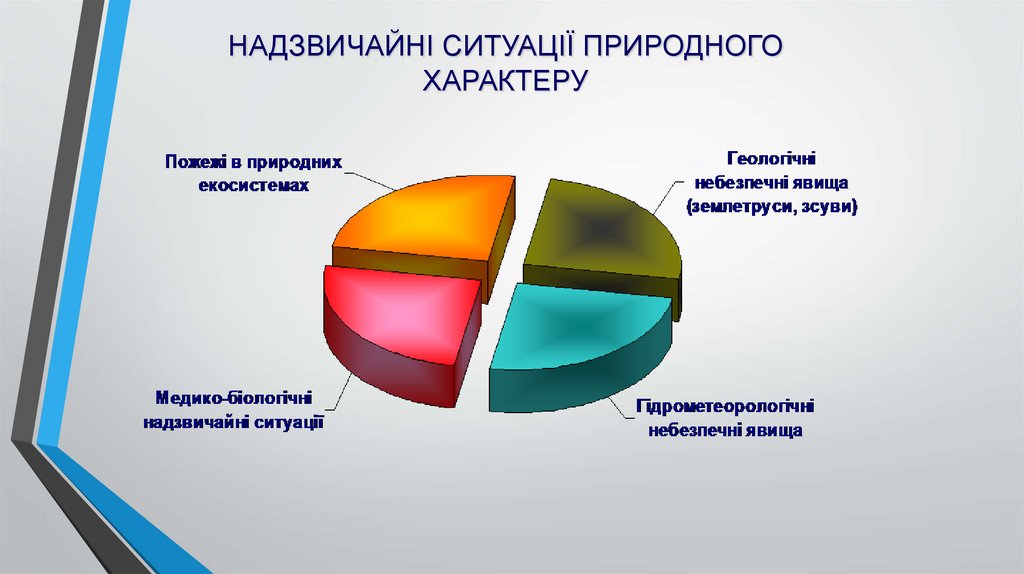 НАДЗВИЧАЙНІ СИТУАЦІЇ ПРИРОДНОГО ХАРАКТЕРУ

Пожежі в природних екосистемах

Геологічні небезпечні явища (землетруси, зсуви)

Медико-біологічні надзвичайні ситуації

Гідрометеорологічні небезпечні явища